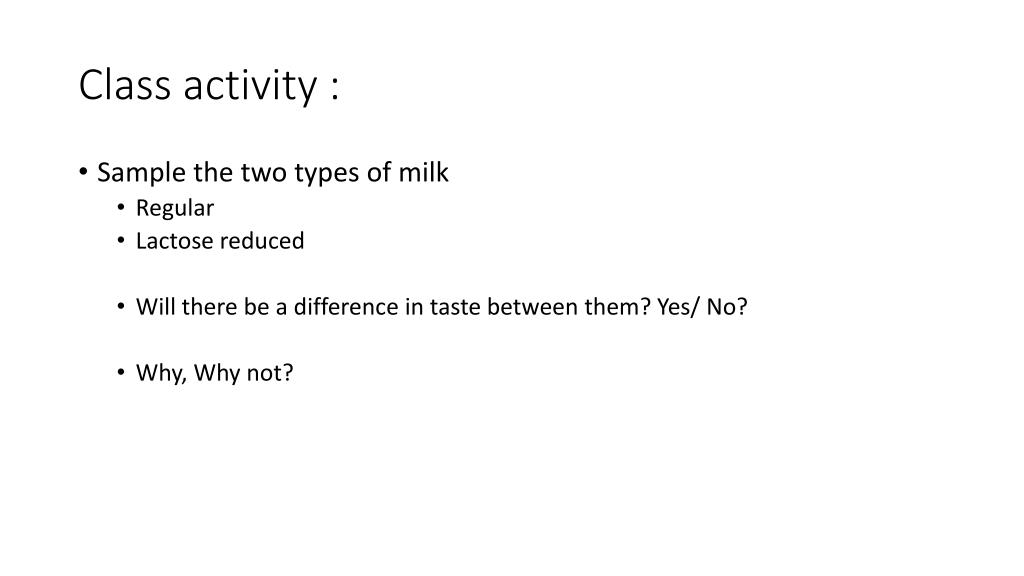 Class activity :

• Sample the two types of milk
  • Regular
  • Lactose reduced

  • Will there be a difference in taste between them? Yes/ No?

  • Why, Why not?